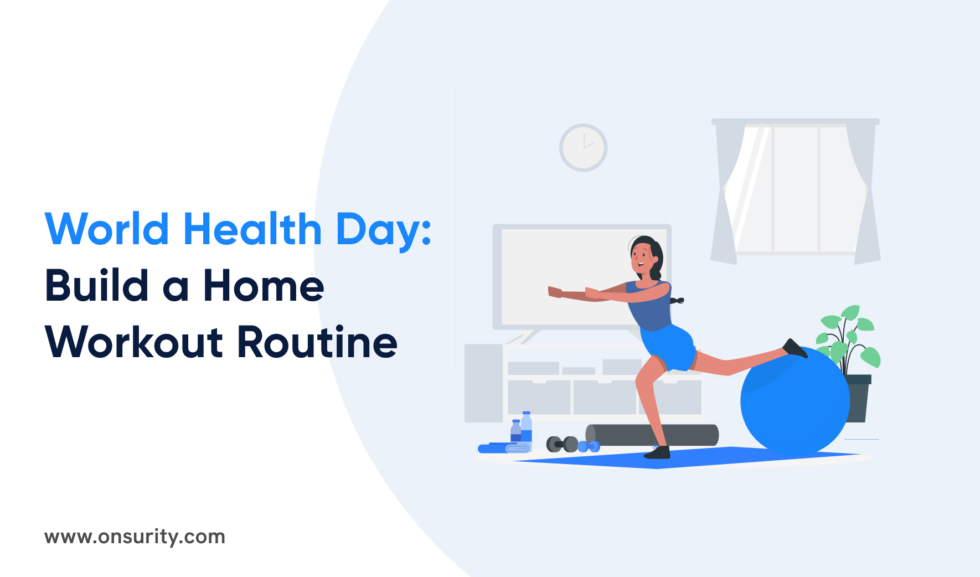 World Health Day:
Build a Home Workout Routine

www.onsurity.com